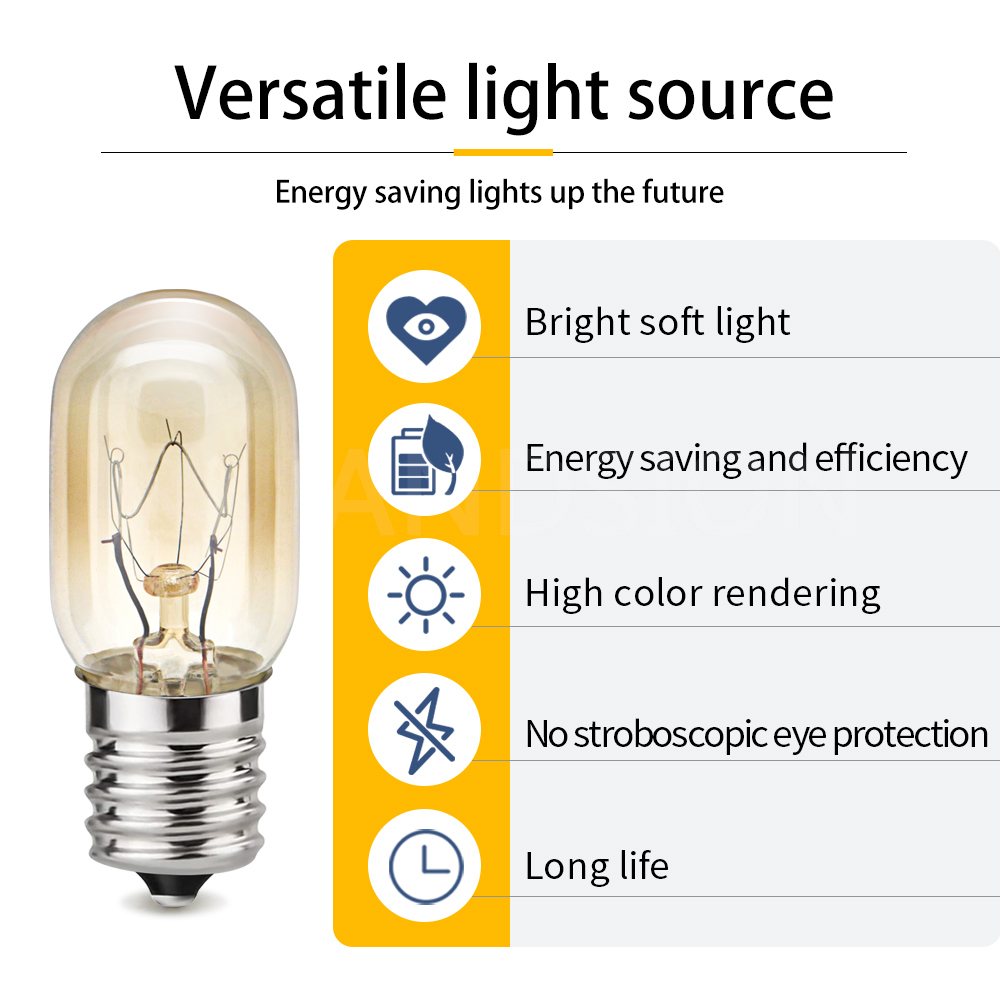 Versatile light source

Energy saving lights up the future

Bright soft light

Energy saving and efficiency

High color rendering

No stroboscopic eye protection

Long life